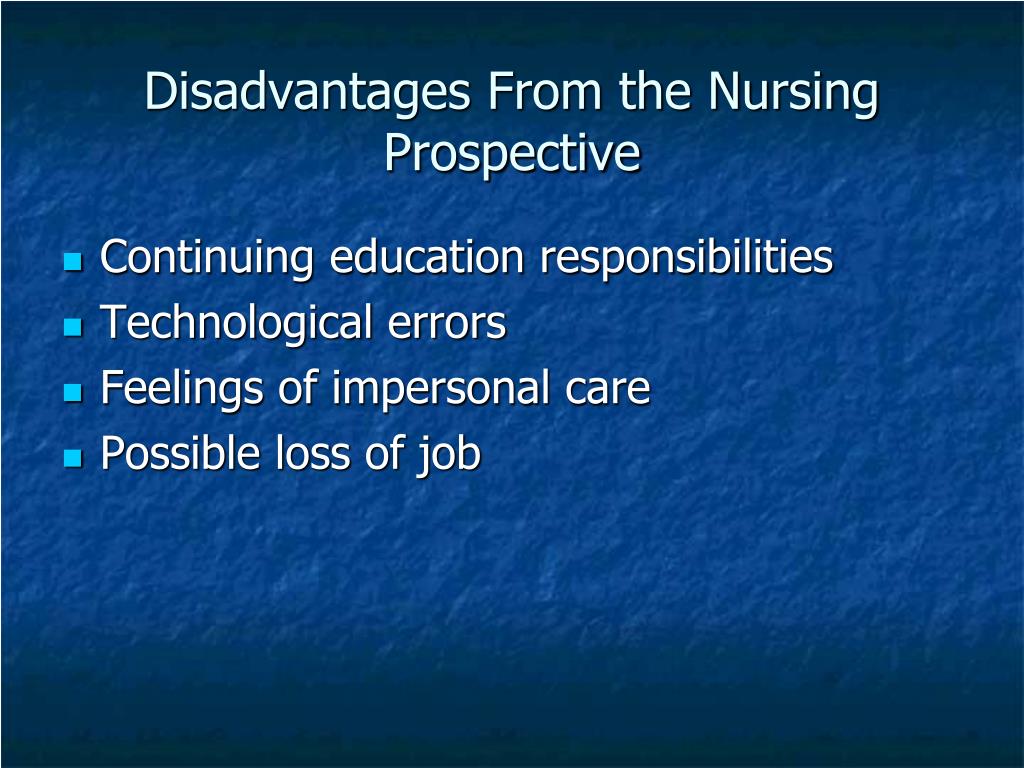 Disadvantages From the Nursing Prospective

- Continuing education responsibilities
- Technological errors
- Feelings of impersonal care
- Possible loss of job